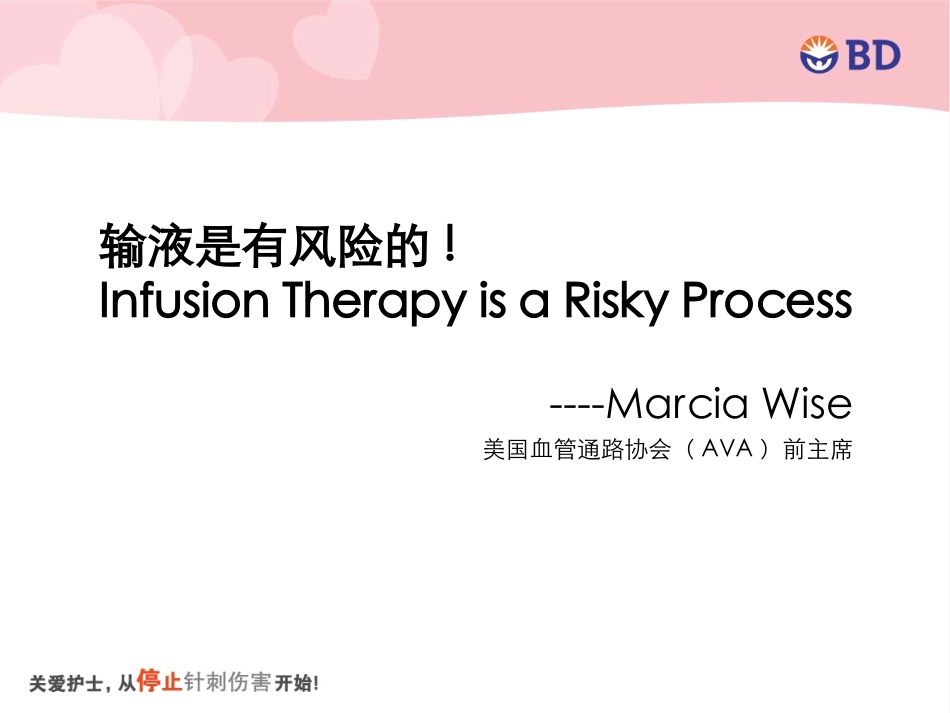 BD

输液是有风险的！
Infusion Therapy is a Risky Process

----Marcia Wise
美国血管通路协会（AVA）前主席

关爱护士，从停止针刺伤害开始！